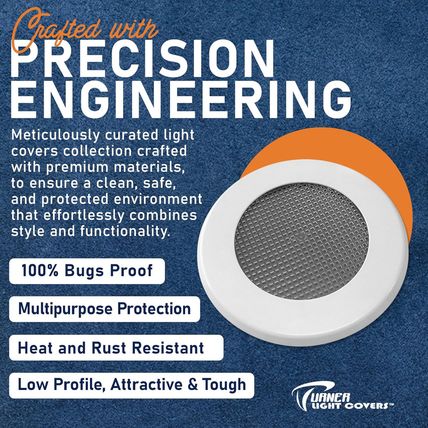 Crafted with
PRECISION
ENGINEERING

Meticulously curated light covers collection crafted with premium materials, to ensure a clean, safe, and protected environment that effortlessly combines style and functionality.

100% Bugs Proof

Multipurpose Protection

Heat and Rust Resistant

Low Profile, Attractive & Tough

TURNER
LIGHT COVERS™